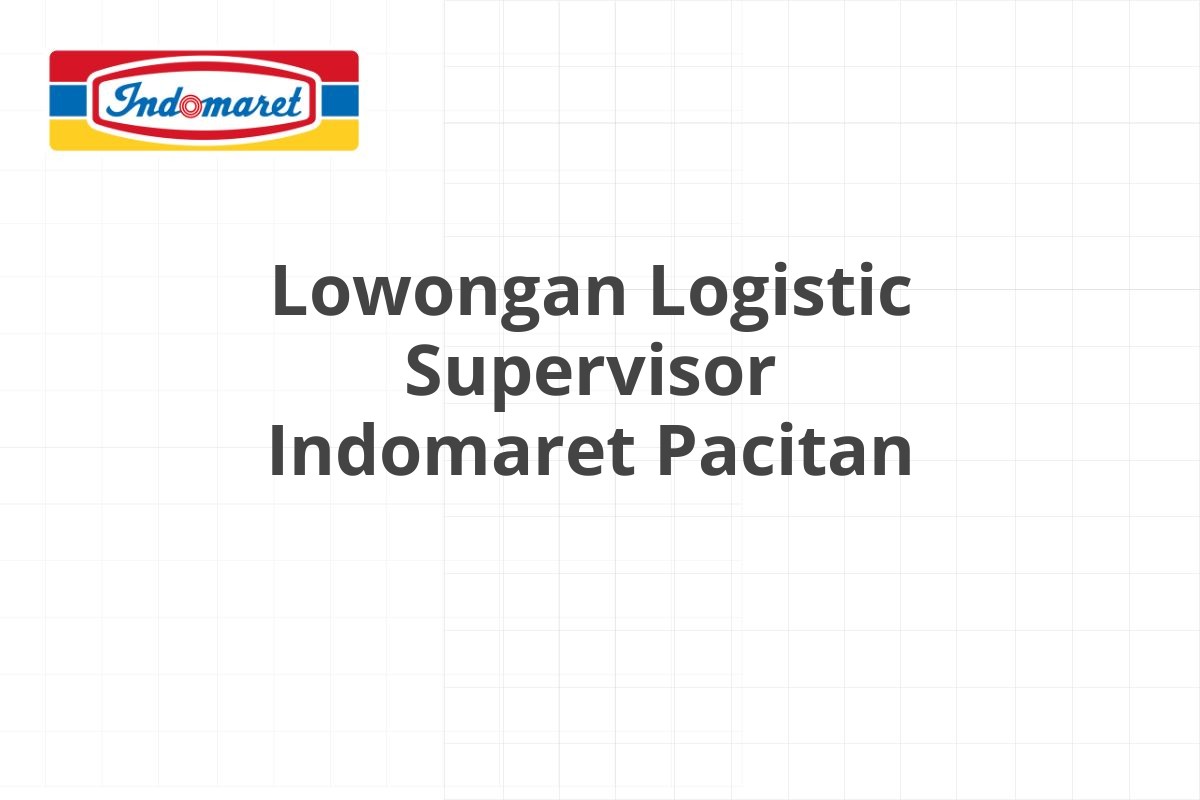 Indomaret

Lowongan Logistic Supervisor Indomaret Pacitan